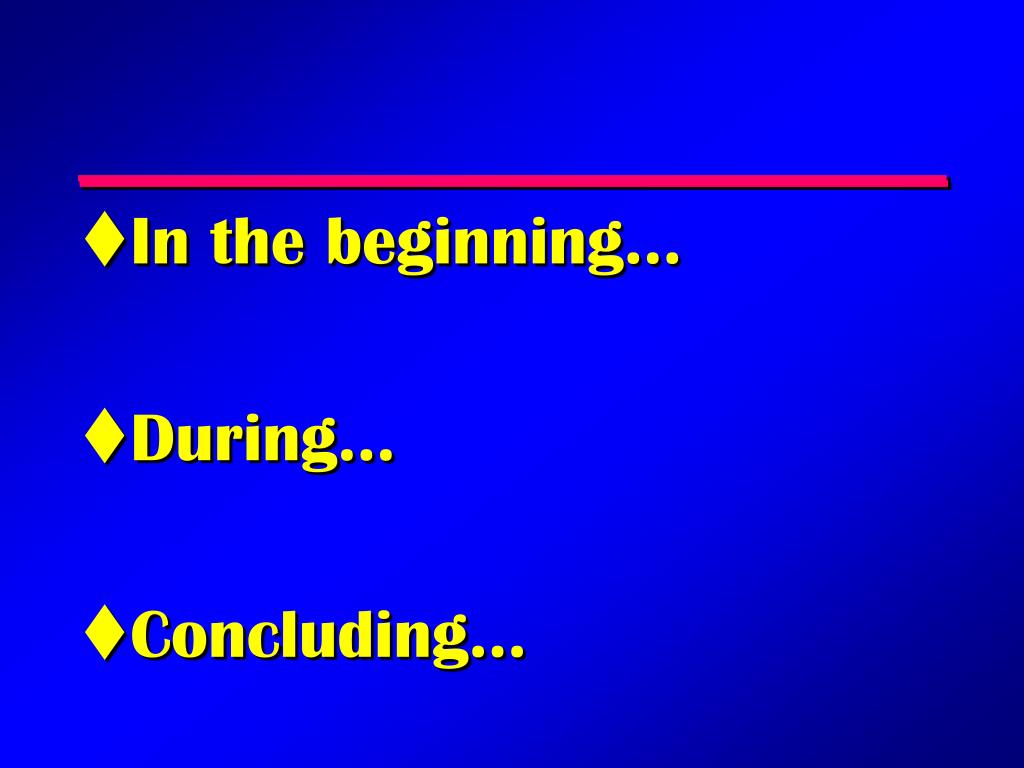 ♦In the beginning…

♦During…

♦Concluding…